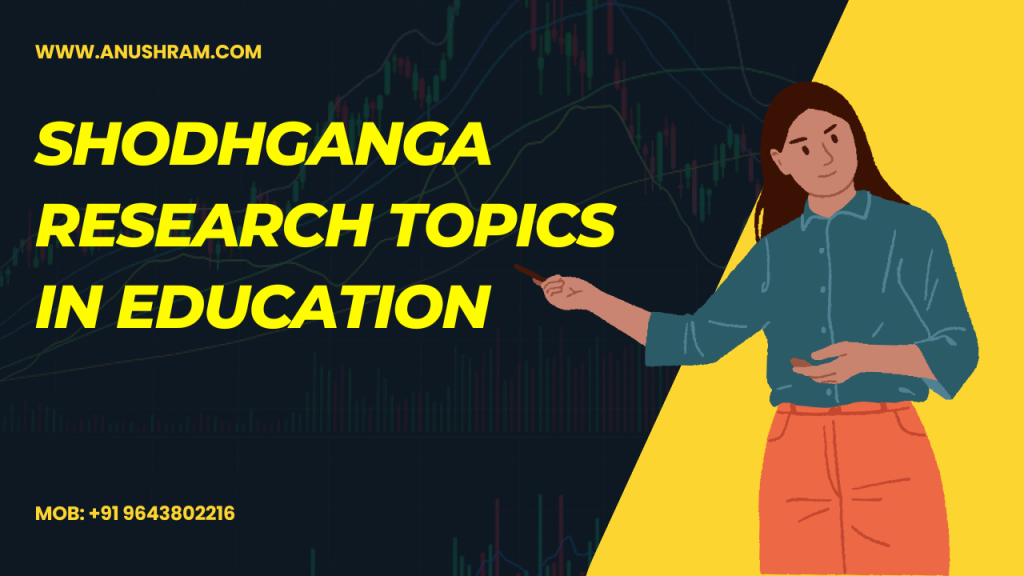 WWW.ANUSHRAM.COM

SHODHGANGA RESEARCH TOPICS IN EDUCATION

MOB: +91 9643802216